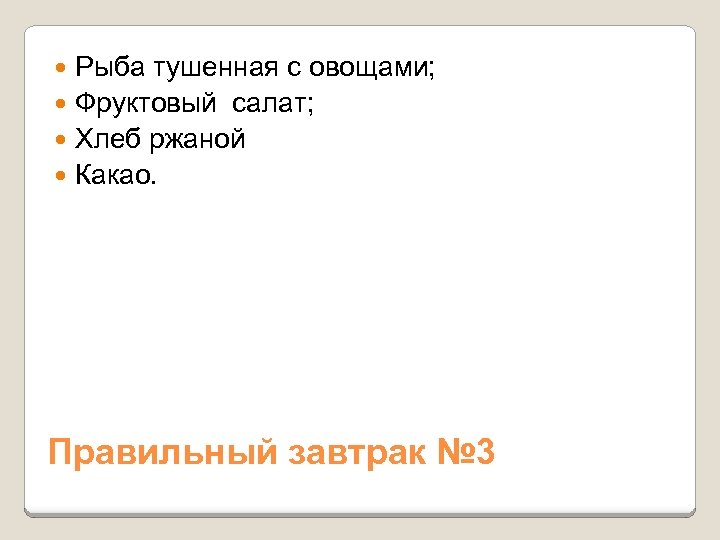 Рыба тушенная с овощами;
Фруктовый салат;
Хлеб ржаной
Какао.

Правильный завтрак №3